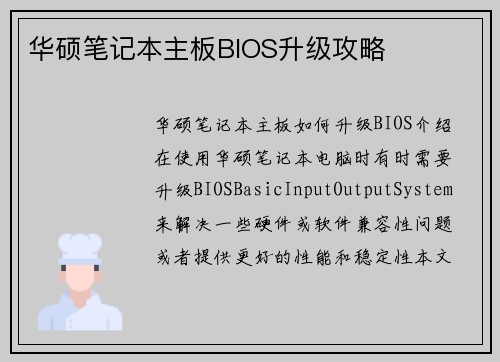 华硕笔记本主板BIOS升级攻略

华硕笔记本主板如何升级BIOS介绍在使用华硕笔记本电脑时有时需要升级BIOSBasicInputOutputSystem来解决一些硬件或软件兼容性问题或者提供更好的性能和稳定性本文